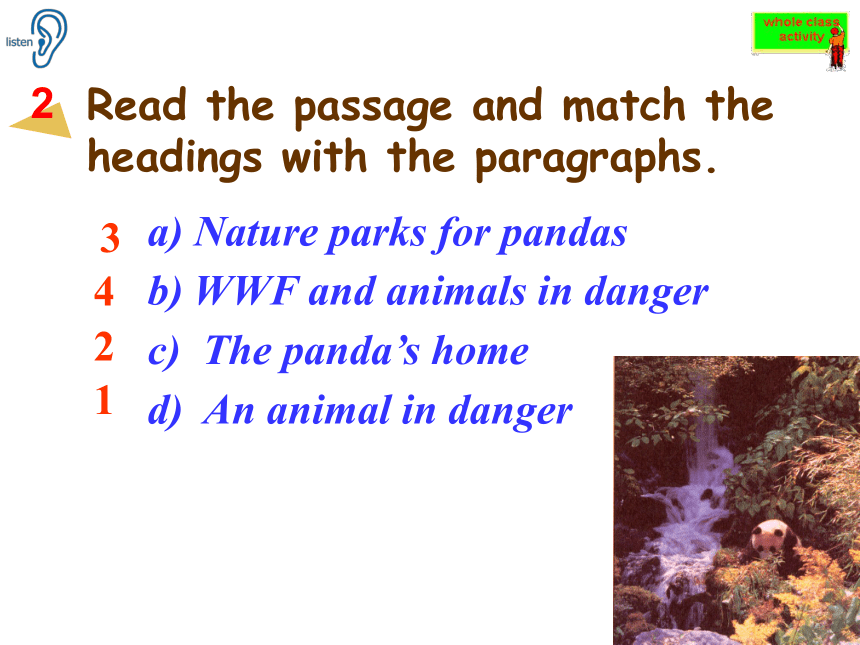 listen

whole class activity

2 Read the passage and match the headings with the paragraphs.

3 a) Nature parks for pandas
4 b) WWF and animals in danger
2 c) The panda's home
1 d) An animal in danger